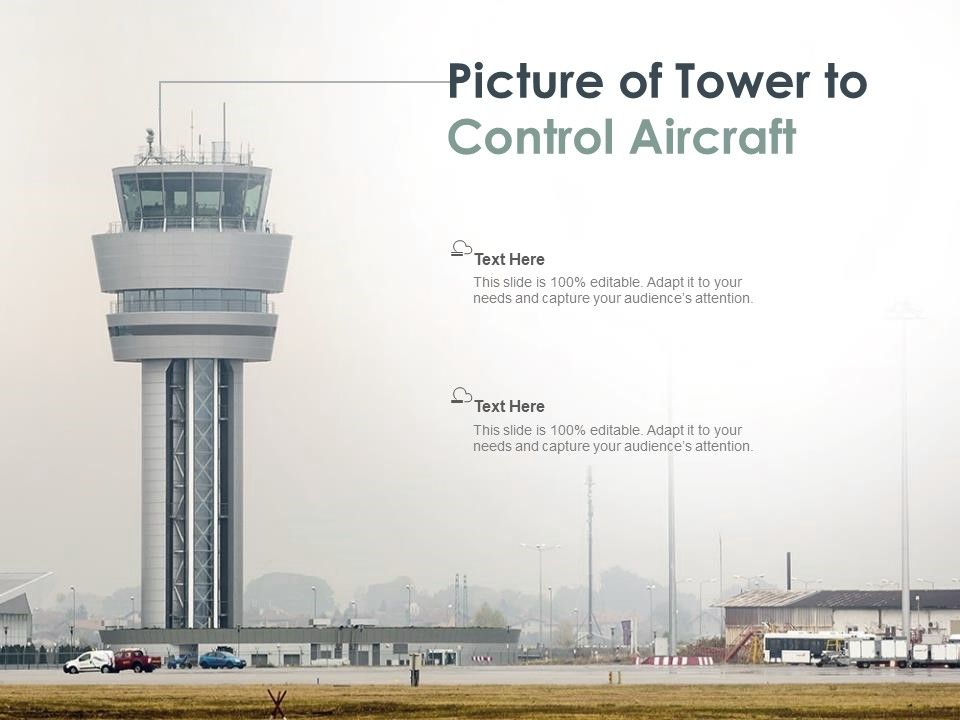 Picture of Tower to Control Aircraft

Text Here
This slide is 100% editable. Adapt it to your needs and capture your audience's attention.

Text Here
This slide is 100% editable. Adapt it to your needs and capture your audience's attention.